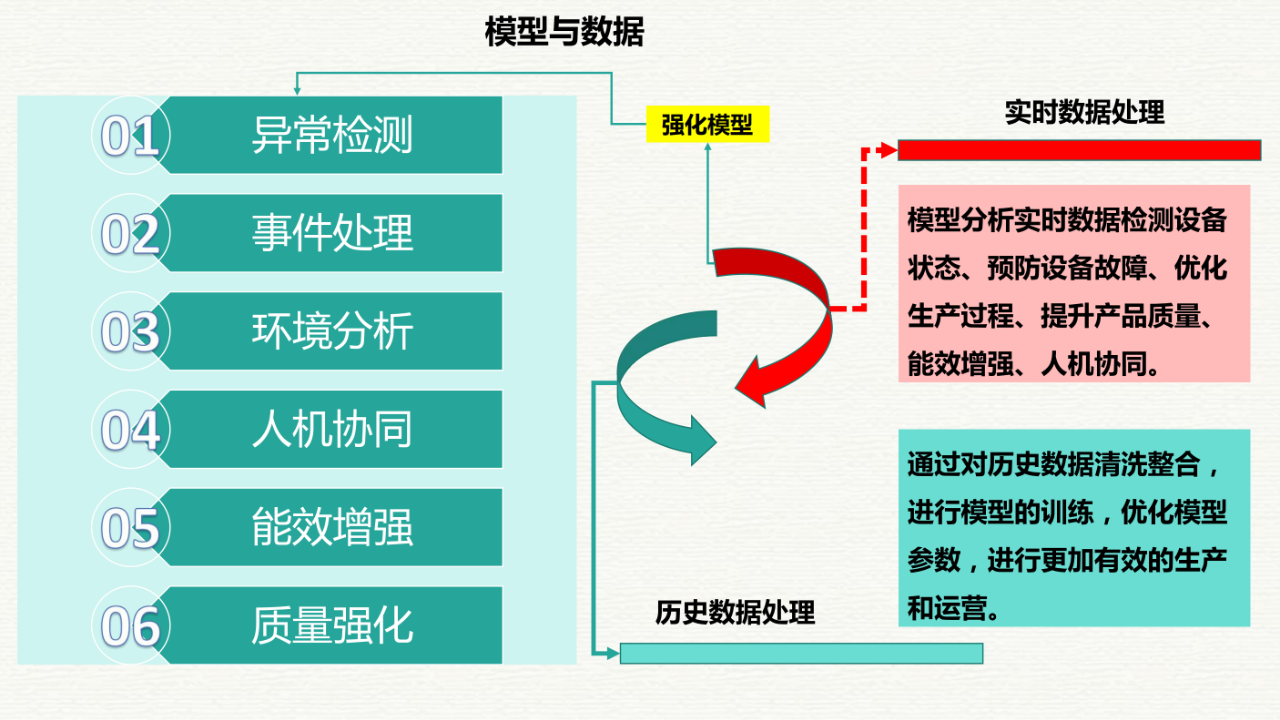 模型与数据

01 异常检测

02 事件处理

03 环境分析

04 人机协同

05 能效增强

06 质量强化

强化模型

实时数据处理

模型分析实时数据检测设备状态、预防设备故障、优化生产过程、提升产品质量、能效增强、人机协同。

通过对历史数据清洗整合，进行模型的训练，优化模型参数，进行更加有效的生产和运营。

历史数据处理